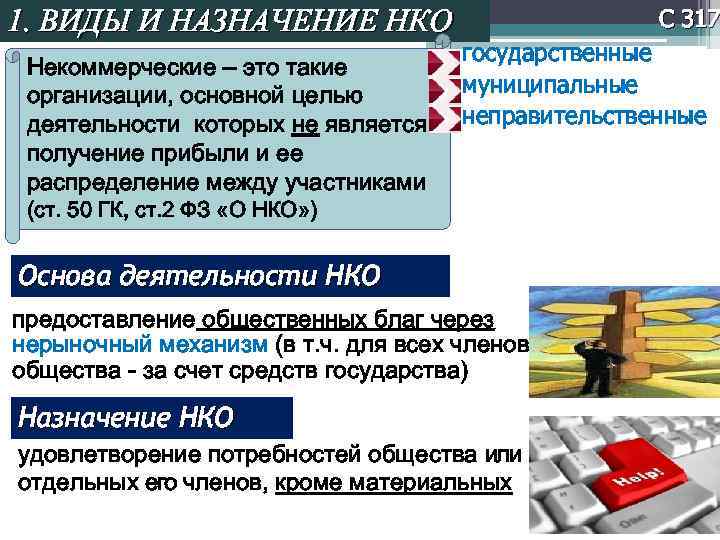 1. ВИДЫ И НАЗНАЧЕНИЕ НКО

С 317

Некоммерческие – это такие организации, основной целью деятельности которых не является получение прибыли и ее распределение между участниками (ст. 50 ГК, ст.2 ФЗ «О НКО»)

государственные
муниципальные
неправительственные

Основа деятельности НКО

предоставление общественных благ через нерыночный механизм (в т.ч. для всех членов общества - за счет средств государства)

Назначение НКО

удовлетворение потребностей общества или отдельных его членов, кроме материальных

Help!